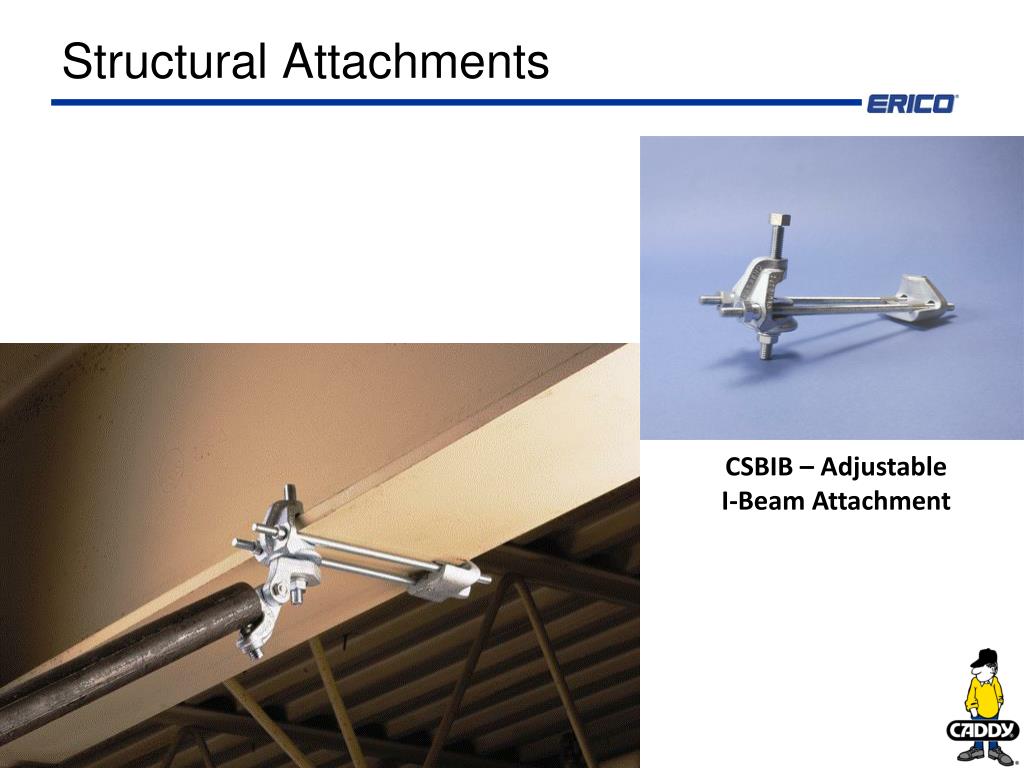 Structural Attachments

ERICO

CSBIB – Adjustable
I-Beam Attachment

CADDY